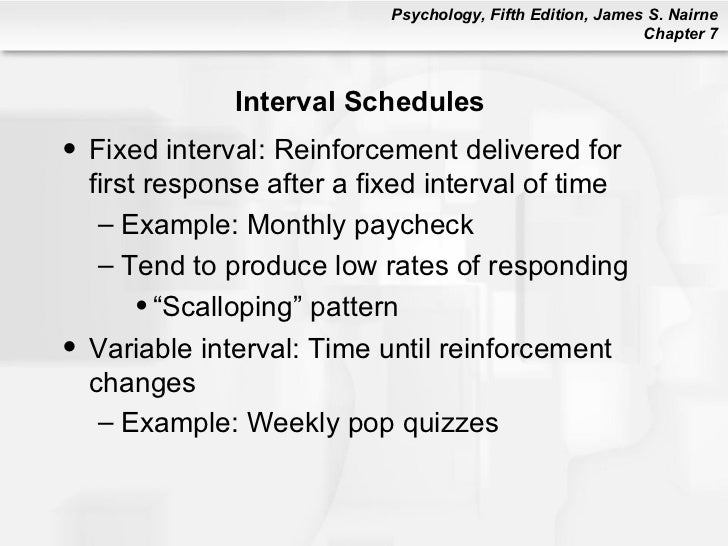 Psychology, Fifth Edition, James S. Nairne
Chapter 7

Interval Schedules

• Fixed interval: Reinforcement delivered for first response after a fixed interval of time
– Example: Monthly paycheck
– Tend to produce low rates of responding
• “Scalloping” pattern
• Variable interval: Time until reinforcement changes
– Example: Weekly pop quizzes